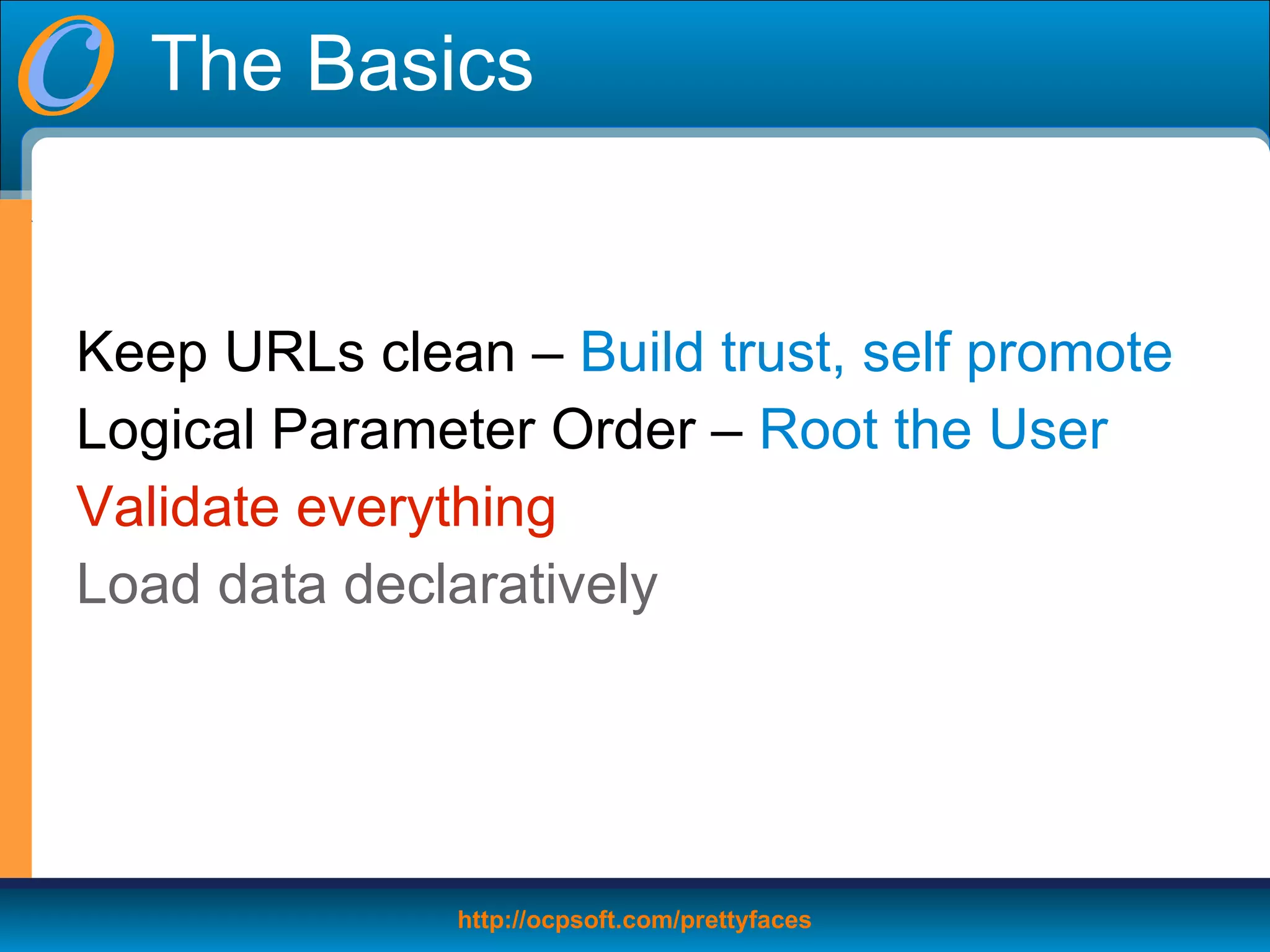 The Basics

Keep URLs clean – Build trust, self promote
Logical Parameter Order – Root the User
Validate everything
Load data declaratively

http://ocpsoft.com/prettyfaces